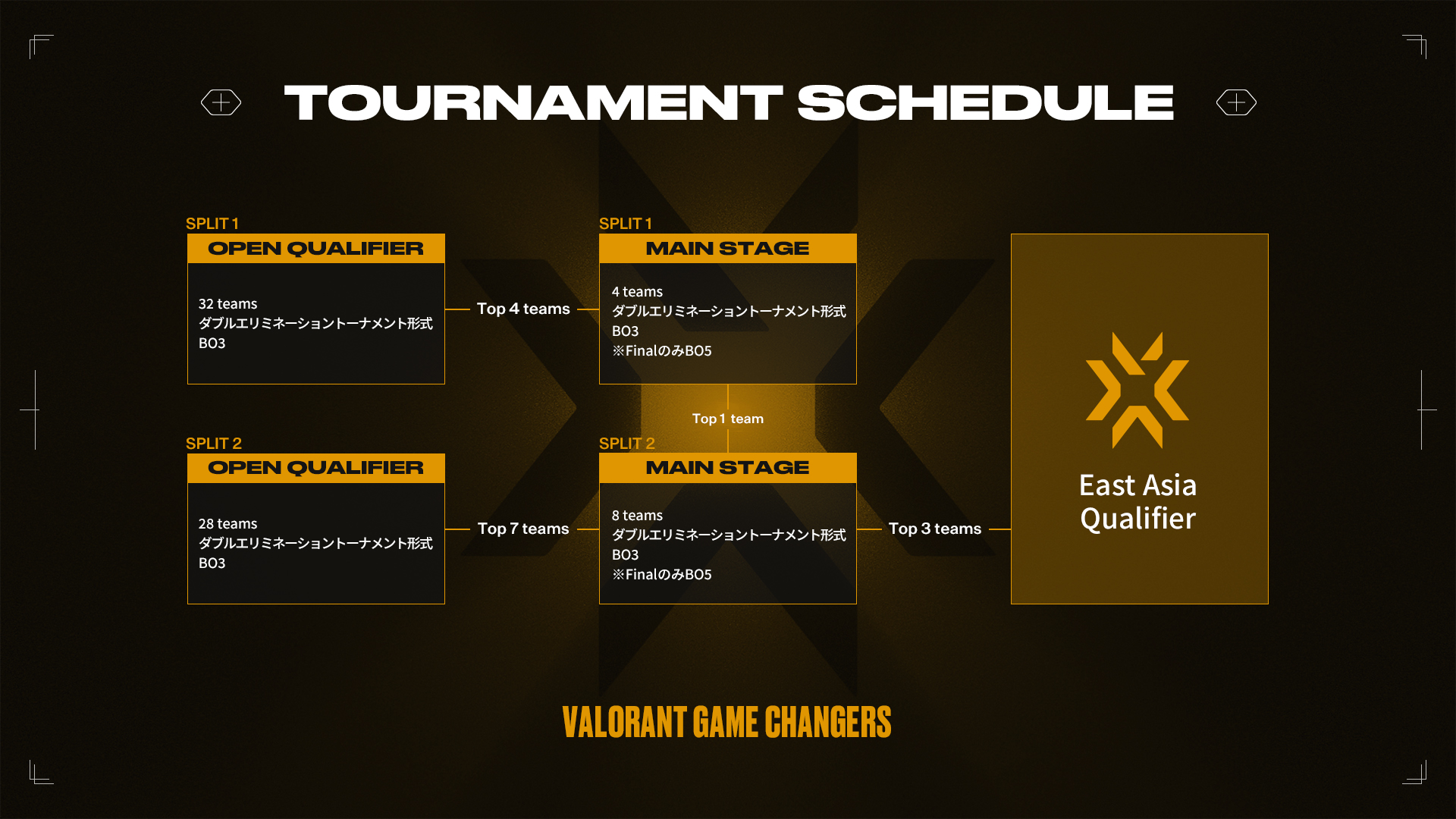 TOURNAMENT SCHEDULE

SPLIT 1
OPEN QUALIFIER

32 teams
ダブルエリミネーショントーナメント形式
BO3

Top 4 teams

SPLIT 1
MAIN STAGE

4 teams
ダブルエリミネーショントーナメント形式
BO3
※FinalのみBO5

Top 1 team

SPLIT 2
OPEN QUALIFIER

28 teams
ダブルエリミネーショントーナメント形式
BO3

Top 7 teams

SPLIT 2
MAIN STAGE

8 teams
ダブルエリミネーショントーナメント形式
BO3
※FinalのみBO5

Top 3 teams

East Asia Qualifier

VALORANT GAME CHANGERS